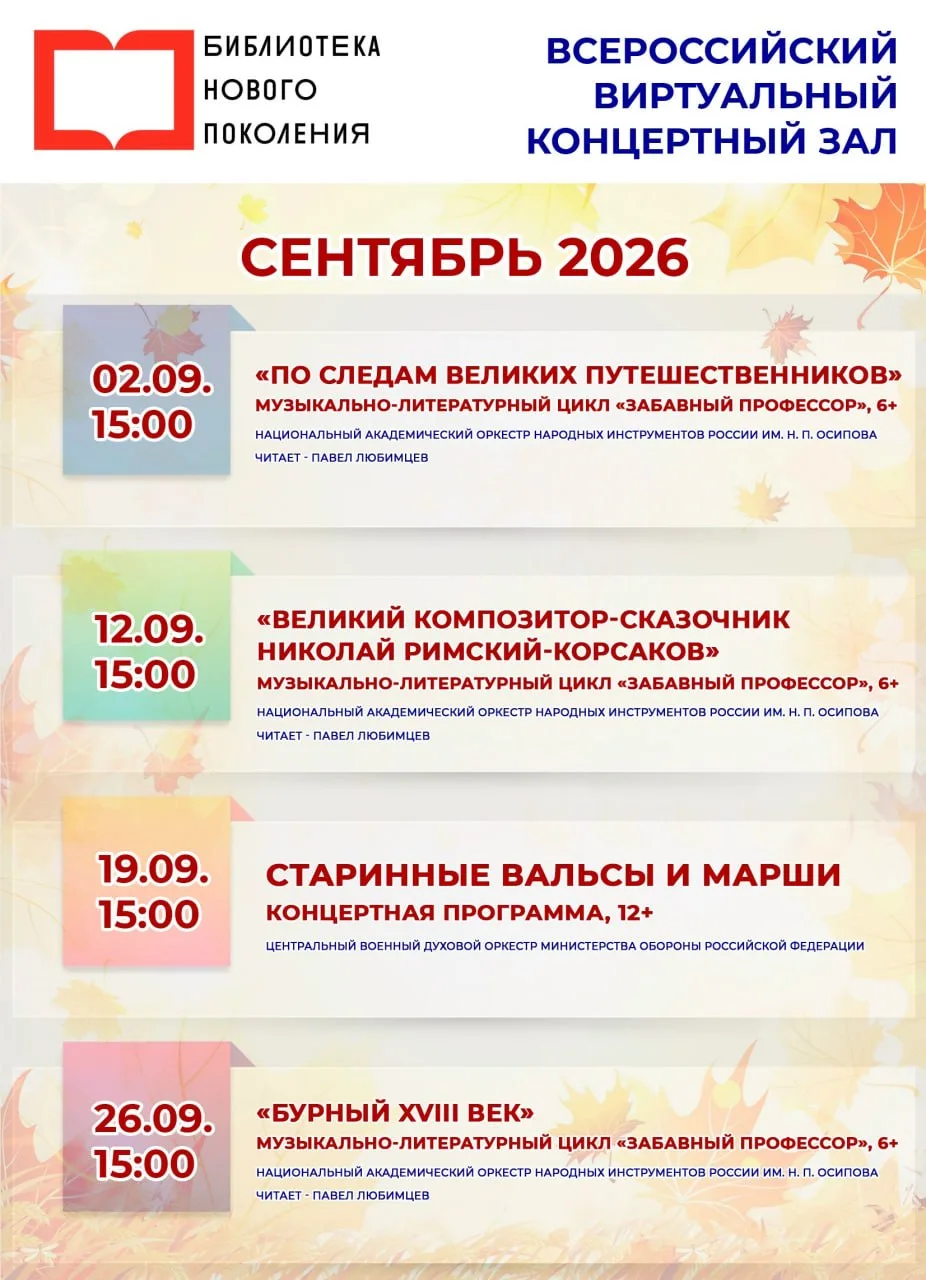 БИБЛИОТЕКА НОВОГО ПОКОЛЕНИЯ

ВСЕРОССИЙСКИЙ ВИРТУАЛЬНЫЙ КОНЦЕРТНЫЙ ЗАЛ

СЕНТЯБРЬ 2026

02.09.
15:00

«ПО СЛЕДАМ ВЕЛИКИХ ПУТЕШЕСТВЕННИКОВ»
МУЗЫКАЛЬНО-ЛИТЕРАТУРНЫЙ ЦИКЛ «ЗАБАВНЫЙ ПРОФЕССОР», 6+
НАЦИОНАЛЬНЫЙ АКАДЕМИЧЕСКИЙ ОРКЕСТР НАРОДНЫХ ИНСТРУМЕНТОВ РОССИИ ИМ. Н. П. ОСИПОВА
ЧИТАЕТ - ПАВЕЛ ЛЮБИМЦЕВ

12.09.
15:00

«ВЕЛИКИЙ КОМПОЗИТОР-СКАЗОЧНИК НИКОЛАЙ РИМСКИЙ-КОРСАКОВ»
МУЗЫКАЛЬНО-ЛИТЕРАТУРНЫЙ ЦИКЛ «ЗАБАВНЫЙ ПРОФЕССОР», 6+
НАЦИОНАЛЬНЫЙ АКАДЕМИЧЕСКИЙ ОРКЕСТР НАРОДНЫХ ИНСТРУМЕНТОВ РОССИИ ИМ. Н. П. ОСИПОВА
ЧИТАЕТ - ПАВЕЛ ЛЮБИМЦЕВ

19.09.
15:00

СТАРИННЫЕ ВАЛЬСЫ И МАРШИ
КОНЦЕРТНАЯ ПРОГРАММА, 12+
ЦЕНТРАЛЬНЫЙ ВОЕННЫЙ ДУХОВОЙ ОРКЕСТР МИНИСТЕРСТВА ОБОРОНЫ РОССИЙСКОЙ ФЕДЕРАЦИИ

26.09.
15:00

«БУРНЫЙ XVIII ВЕК»
МУЗЫКАЛЬНО-ЛИТЕРАТУРНЫЙ ЦИКЛ «ЗАБАВНЫЙ ПРОФЕССОР», 6+
НАЦИОНАЛЬНЫЙ АКАДЕМИЧЕСКИЙ ОРКЕСТР НАРОДНЫХ ИНСТРУМЕНТОВ РОССИИ ИМ. Н. П. ОСИПОВА
ЧИТАЕТ - ПАВЕЛ ЛЮБИМЦЕВ